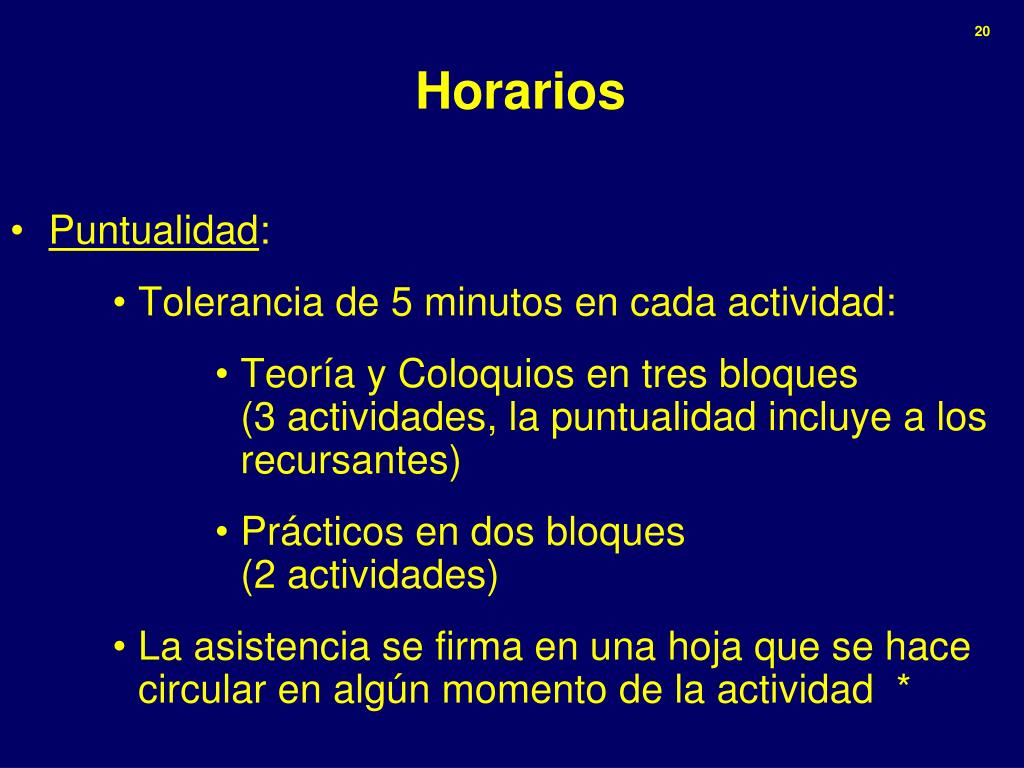 20

Horarios

• Puntualidad:

• Tolerancia de 5 minutos en cada actividad:

• Teoría y Coloquios en tres bloques
(3 actividades, la puntualidad incluye a los recursantes)

• Prácticos en dos bloques
(2 actividades)

• La asistencia se firma en una hoja que se hace circular en algún momento de la actividad *